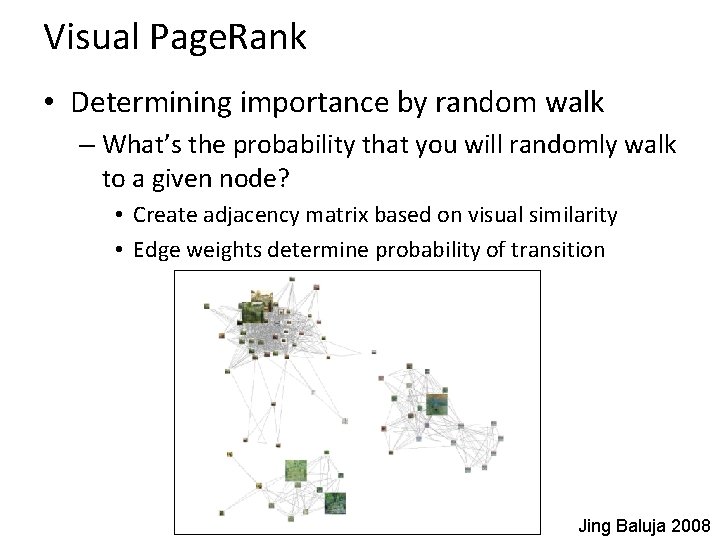 Visual PageRank

• Determining importance by random walk
– What's the probability that you will randomly walk to a given node?
• Create adjacency matrix based on visual similarity
• Edge weights determine probability of transition

Jing Baluja 2008